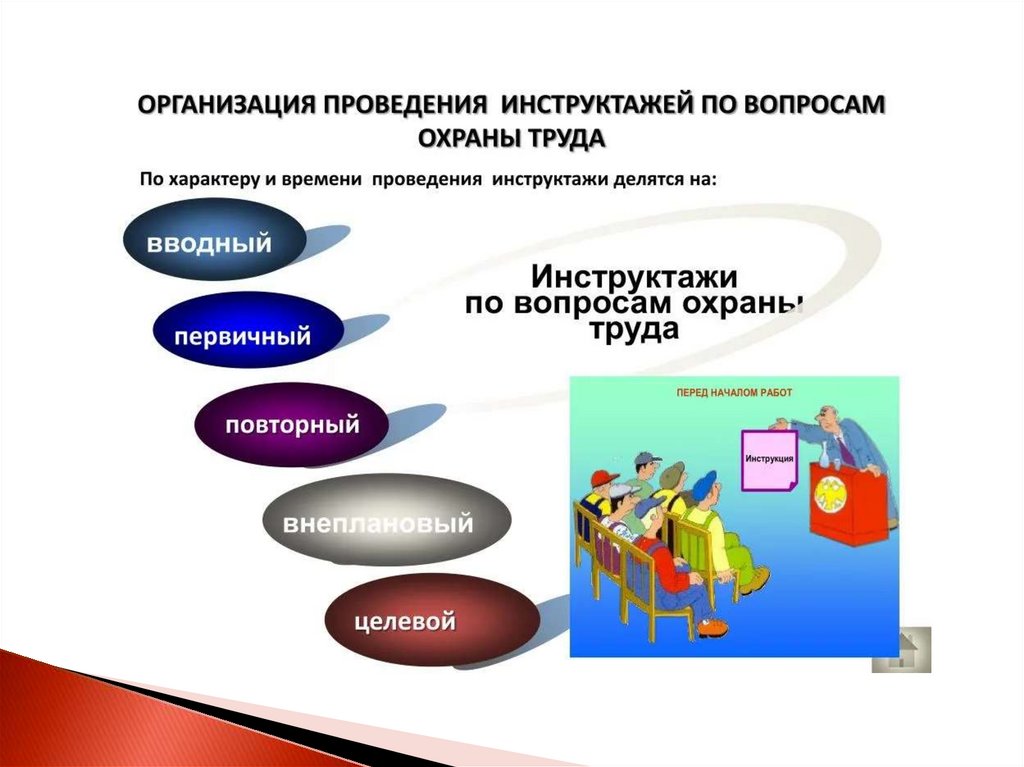 ОРГАНИЗАЦИЯ ПРОВЕДЕНИЯ ИНСТРУКТАЖЕЙ ПО ВОПРОСАМ ОХРАНЫ ТРУДА

По характеру и времени проведения инструктажи делятся на:

вводный

первичный

повторный

внеплановый

целевой

Инструктажи по вопросам охраны труда

ПЕРЕД НАЧАЛОМ РАБОТ

Инструкция